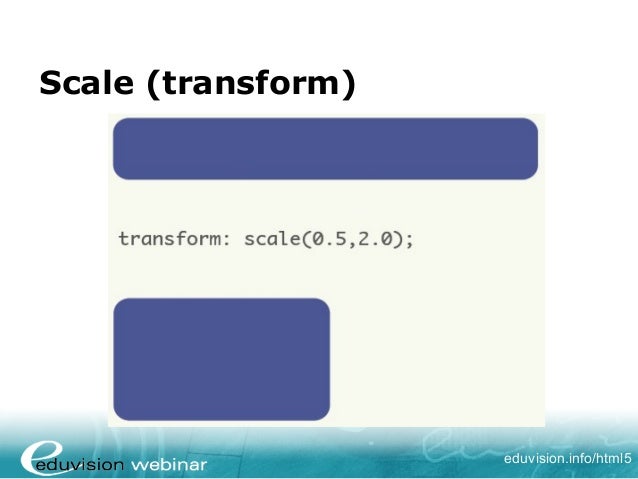 Scale (transform)

transform: scale(0.5,2.0);

eduvision webinar

eduvision.info/html5